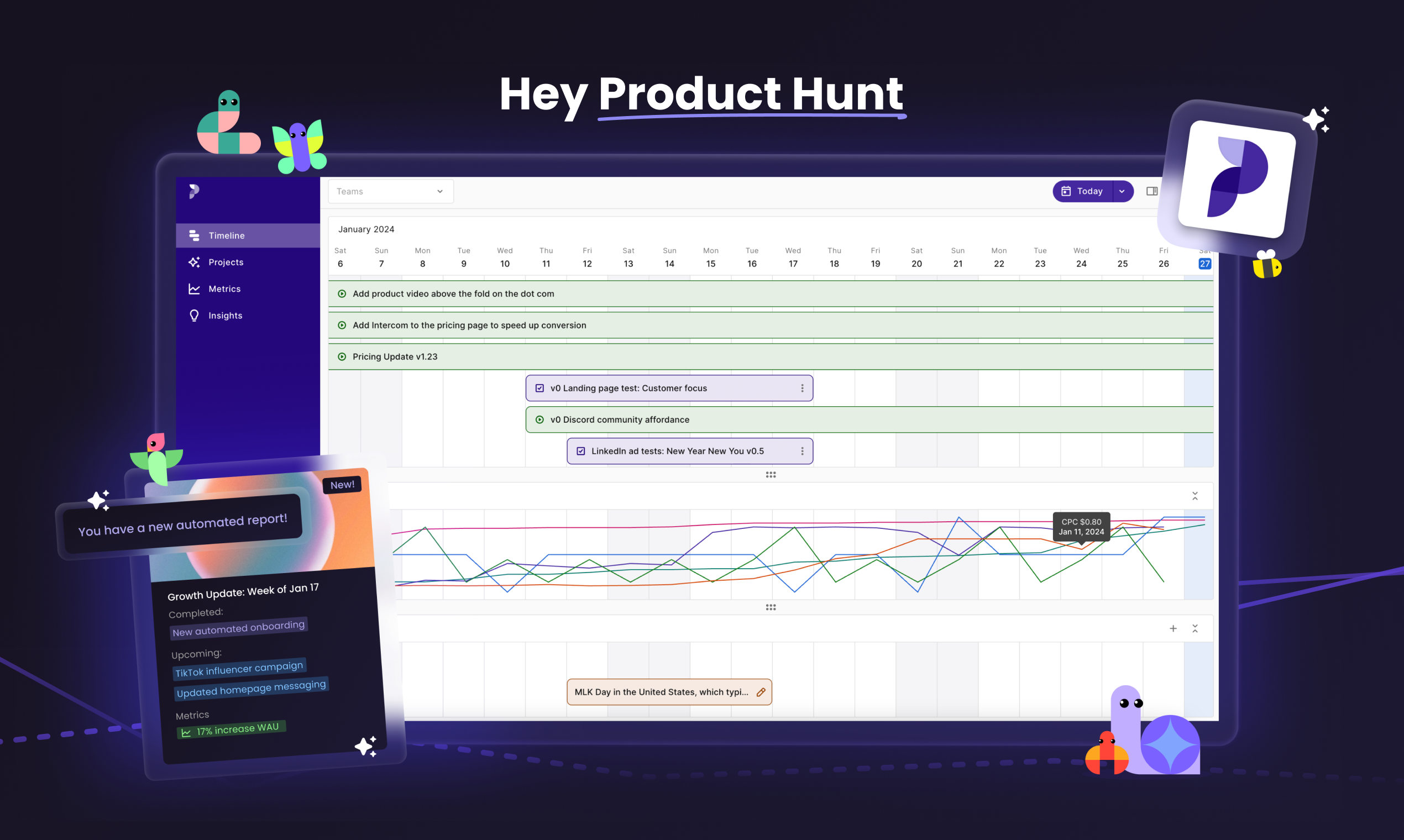 Hey Product Hunt

Timeline
Projects
Metrics
Insights

Teams

Today

January 2024

| Sat | Sun | Mon | Tue | Wed | Thu | Fri | Sat | Sun | Mon | Tue | Wed | Thu | Fri | Sat | Sun | Mon | Tue | Wed | Thu | Fri | Sat |
|---|---|---|---|---|---|---|---|---|---|---|---|---|---|---|---|---|---|---|---|---|---|
| 6 | 7 | 8 | 9 | 10 | 11 | 12 | 13 | 14 | 15 | 16 | 17 | 18 | 19 | 20 | 21 | 22 | 23 | 24 | 25 | 26 | 27 |

Add product video above the fold on the dot com

Add Intercom to the pricing page to speed up conversion

Pricing Update v1.23

v0 Landing page test: Customer focus

v0 Discord community affordance

LinkedIn ad tests: New Year New You v0.5

CPC $0.80
Jan 11, 2024

MLK Day in the United States, which typi...

New!

You have a new automated report!

Growth Update: Week of Jan 17

Completed:
New automated onboarding

Upcoming:
TikTok influencer campaign
Updated homepage messaging

Metrics
17% increase WAU